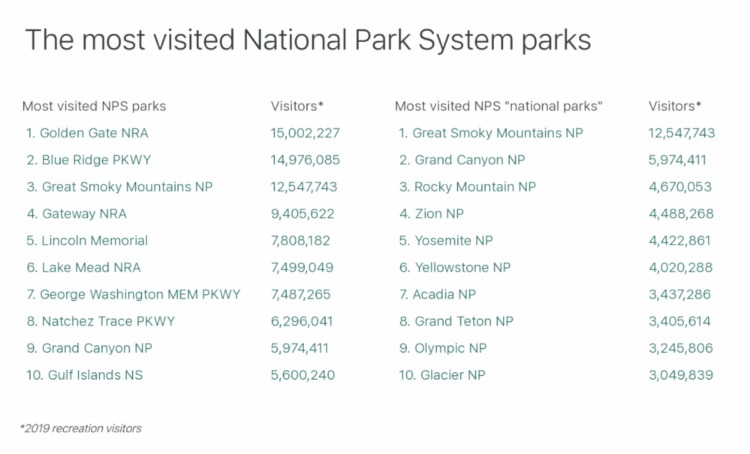 The most visited National Park System parks

| Most visited NPS parks | Visitors* |
|---|---|
| 1. Golden Gate NRA | 15,002,227 |
| 2. Blue Ridge PKWY | 14,976,085 |
| 3. Great Smoky Mountains NP | 12,547,743 |
| 4. Gateway NRA | 9,405,622 |
| 5. Lincoln Memorial | 7,808,182 |
| 6. Lake Mead NRA | 7,499,049 |
| 7. George Washington MEM PKWY | 7,487,265 |
| 8. Natchez Trace PKWY | 6,296,041 |
| 9. Grand Canyon NP | 5,974,411 |
| 10. Gulf Islands NS | 5,600,240 |

| Most visited NPS "national parks" | Visitors* |
|---|---|
| 1. Great Smoky Mountains NP | 12,547,743 |
| 2. Grand Canyon NP | 5,974,411 |
| 3. Rocky Mountain NP | 4,670,053 |
| 4. Zion NP | 4,488,268 |
| 5. Yosemite NP | 4,422,861 |
| 6. Yellowstone NP | 4,020,288 |
| 7. Acadia NP | 3,437,286 |
| 8. Grand Teton NP | 3,405,614 |
| 9. Olympic NP | 3,245,806 |
| 10. Glacier NP | 3,049,839 |

*2019 recreation visitors